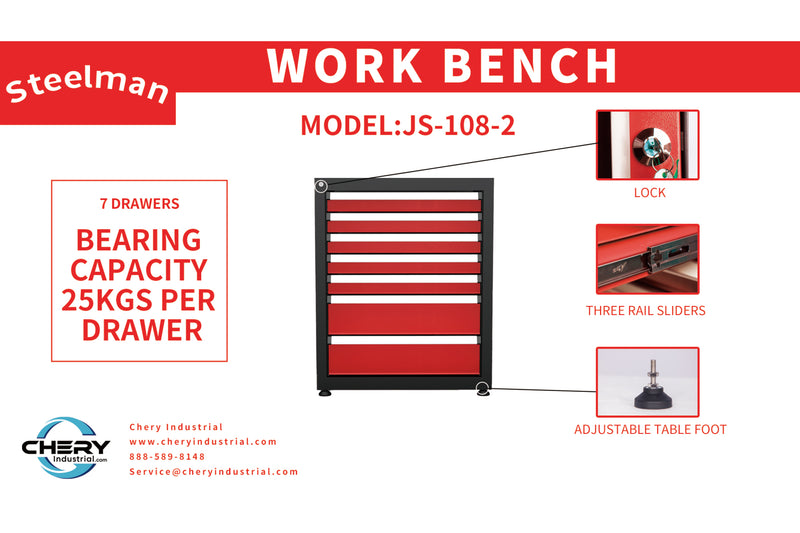 Steelman

WORK BENCH

MODEL:JS-108-2

7 DRAWERS

BEARING CAPACITY 25KGS PER DRAWER

LOCK

THREE RAIL SLIDERS

ADJUSTABLE TABLE FOOT

CHERY Industrial.com

Chery Industrial
www.cheryindustrial.com
888-589-8148
Service@cheryindustrial.com